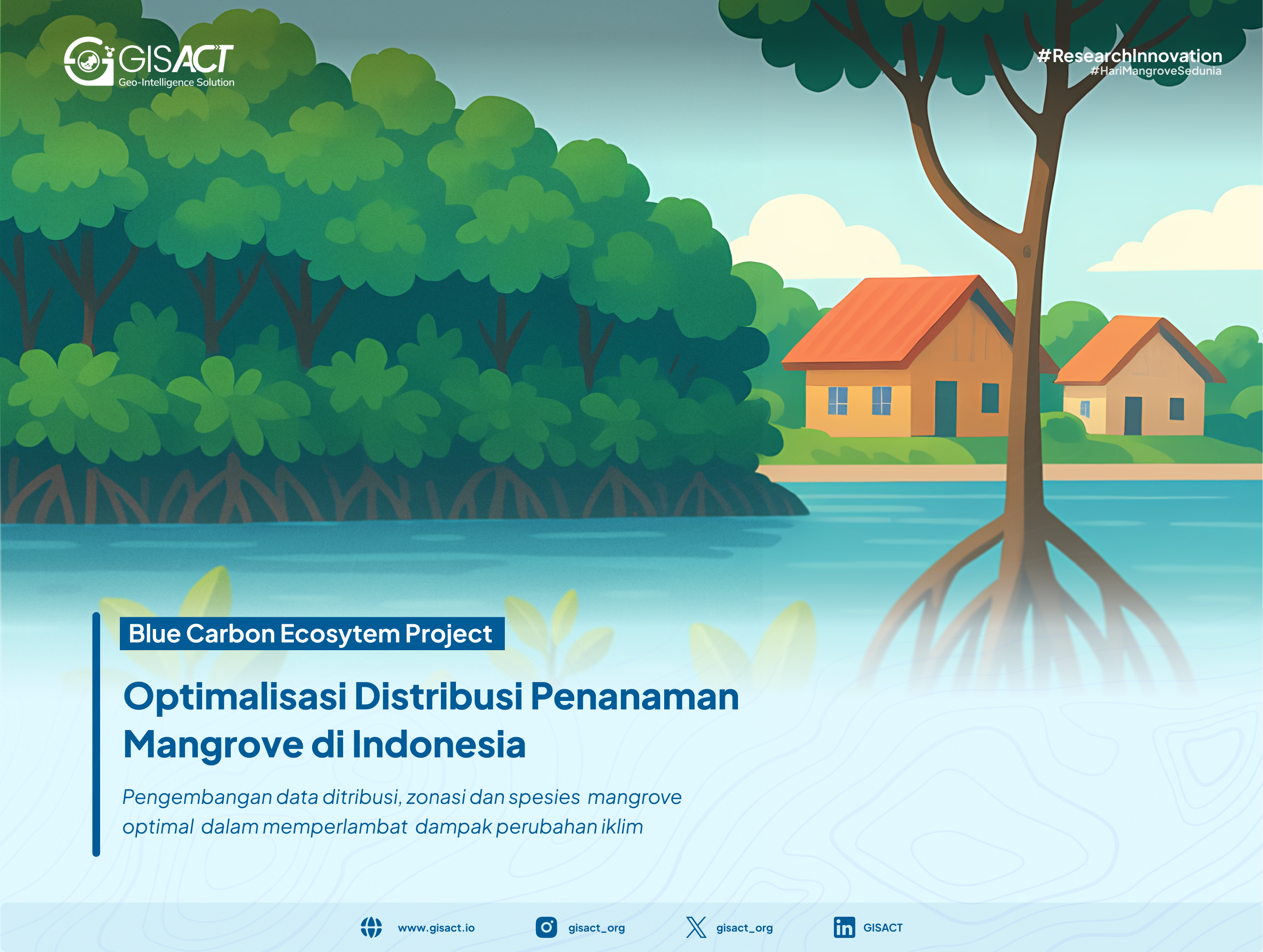 GISACT
Geo-Intelligence Solution

#ResearchInnovation
#HariMangroveSedunia

Blue Carbon Ecosytem Project

Optimalisasi Distribusi Penanaman Mangrove di Indonesia

Pengembangan data ditribusi, zonasi dan spesies mangrove optimal dalam memperlambat dampak perubahan iklim

www.gisact.io
gisact_org
gisact_org
GISACT